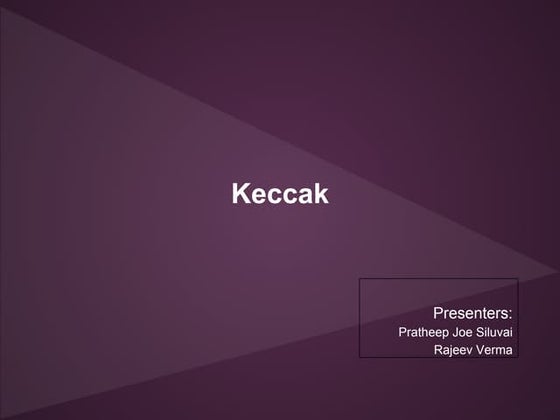 Keccak

Presenters:
Pratheep Joe Siluvai
Rajeev Verma